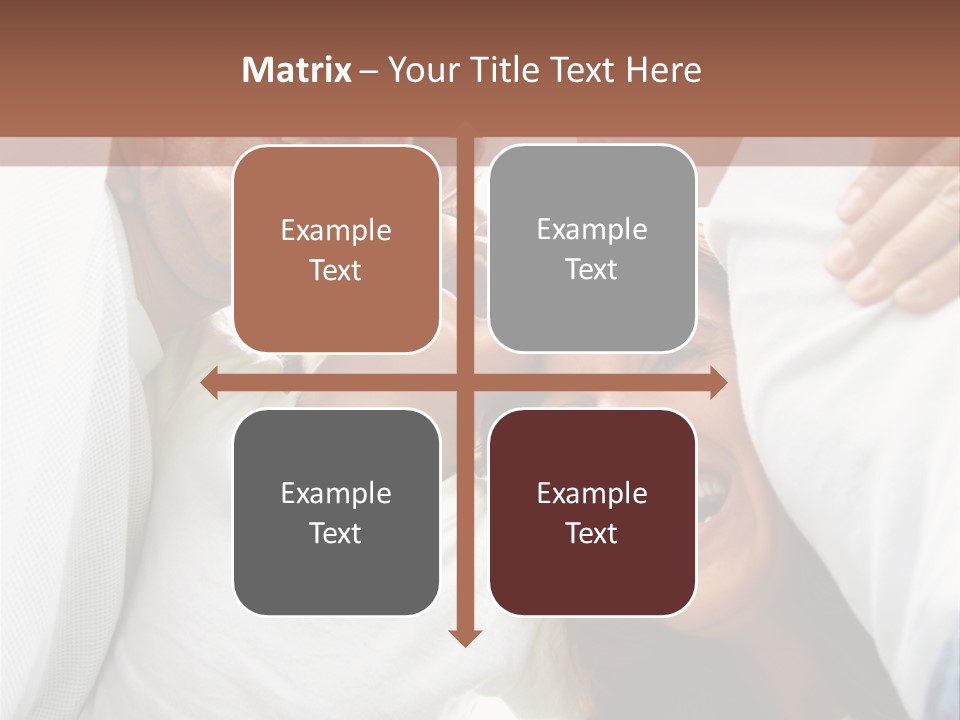 Matrix – Your Title Text Here

Example Text

Example Text

Example Text

Example Text